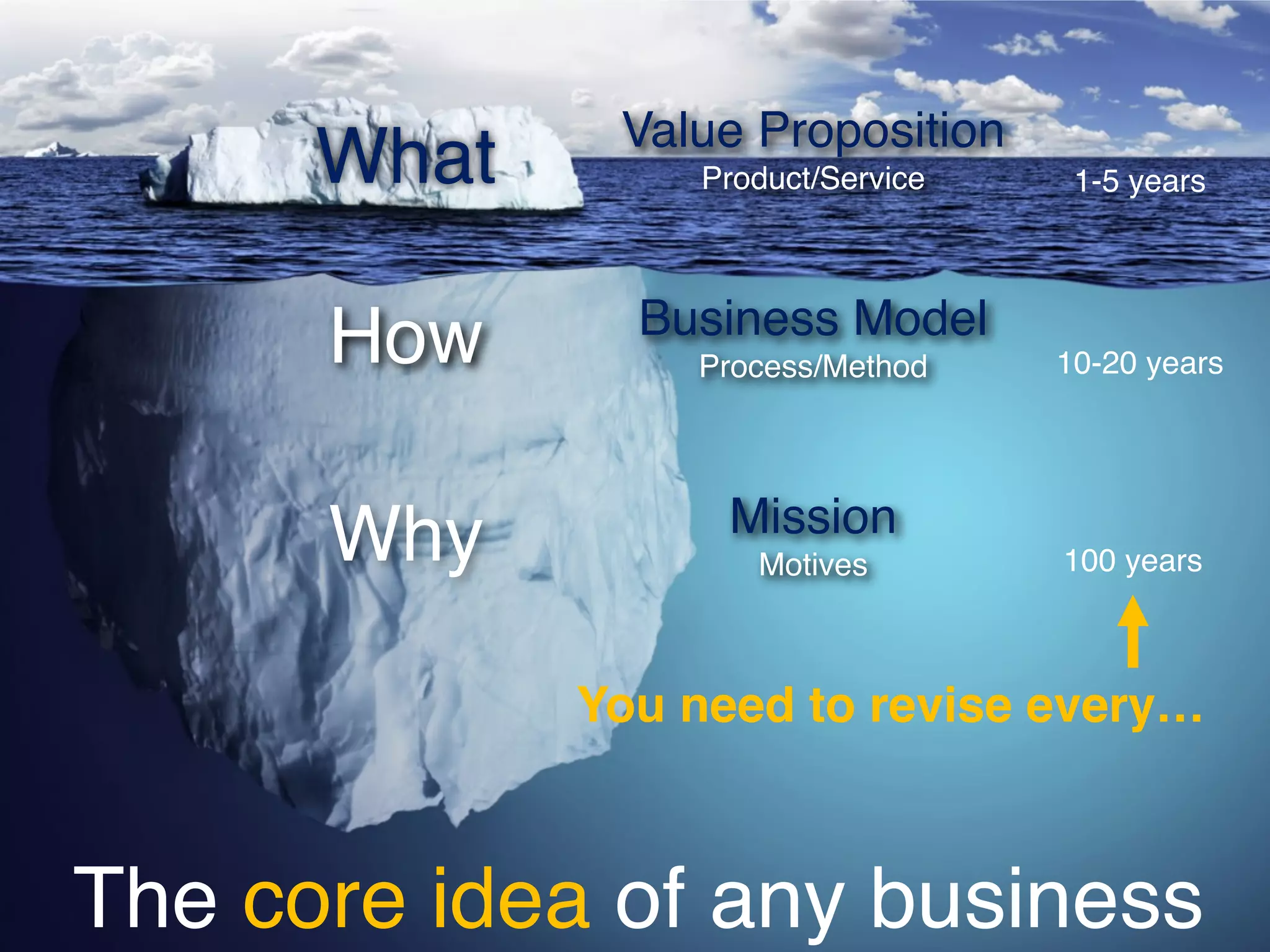 What

Value Proposition
Product/Service

1-5 years

How

Business Model
Process/Method

10-20 years

Why

Mission
Motives

100 years

You need to revise every…

The core idea of any business